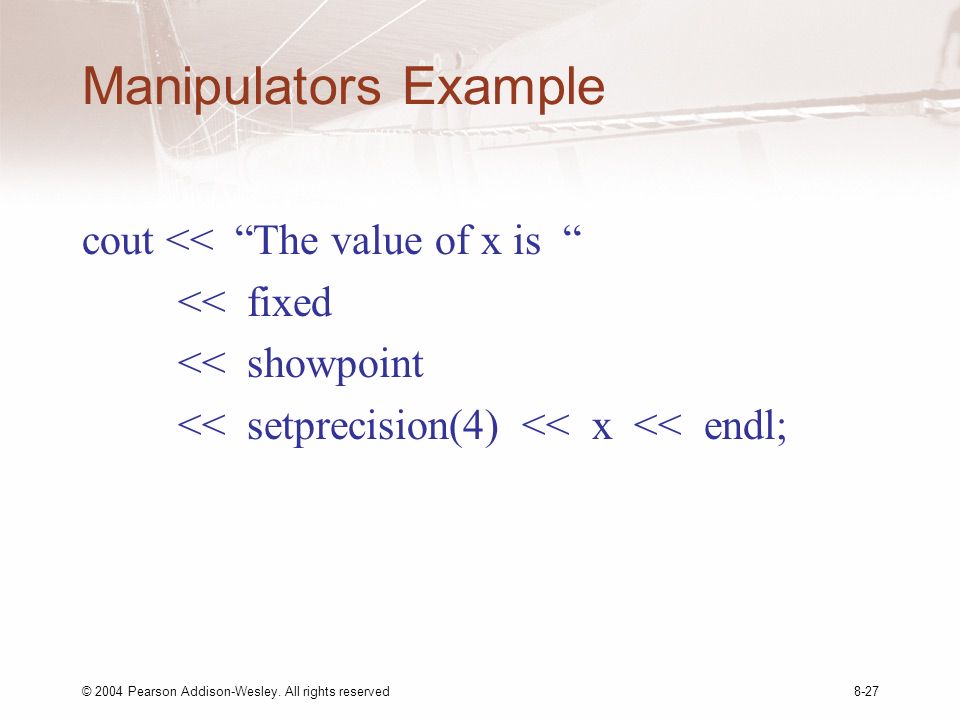 Manipulators Example

cout << “The value of x is “
<< fixed
<< showpoint
<< setprecision(4) << x << endl;

© 2004 Pearson Addison-Wesley. All rights reserved

8-27